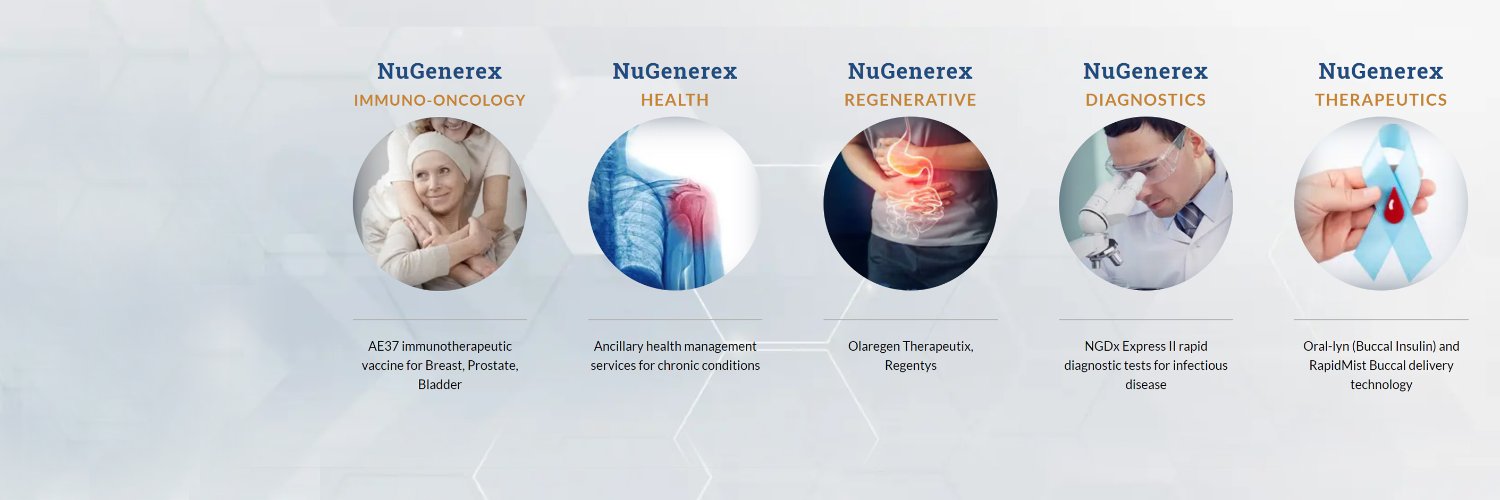 NuGenerex
IMMUNO-ONCOLOGY

AE37 immunotherapeutic vaccine for Breast, Prostate, Bladder

NuGenerex
HEALTH

Ancillary health management services for chronic conditions

NuGenerex
REGENERATIVE

Olaregen Therapeutix, Regentys

NuGenerex
DIAGNOSTICS

NGDx Express II rapid diagnostic tests for infectious disease

NuGenerex
THERAPEUTICS

Oral-lyn (Buccal Insulin) and RapidMist Buccal delivery technology